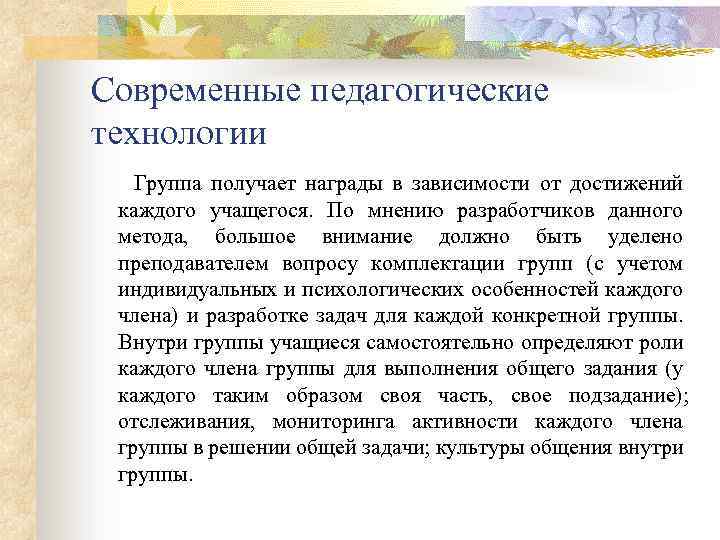 Современные педагогические технологии

Группа получает награды в зависимости от достижений каждого учащегося. По мнению разработчиков данного метода, большое внимание должно быть уделено преподавателем вопросу комплектации групп (с учетом индивидуальных и психологических особенностей каждого члена) и разработке задач для каждой конкретной группы. Внутри группы учащиеся самостоятельно определяют роли каждого члена группы для выполнения общего задания (у каждого таким образом своя часть, свое подзадание); отслеживания, мониторинга активности каждого члена группы в решении общей задачи; культуры общения внутри группы.